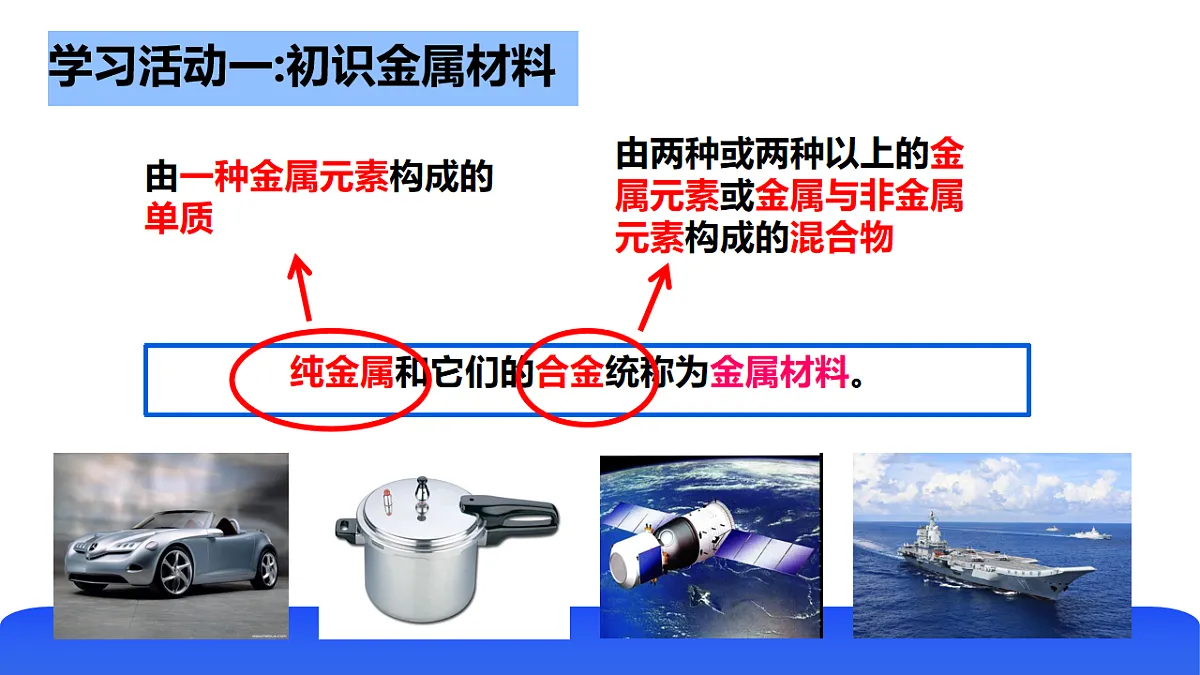 学习活动一:初识金属材料

由一种金属元素构成的单质

由两种或两种以上的金属元素或金属与非金属元素构成的混合物

纯金属和它们的合金统称为金属材料。